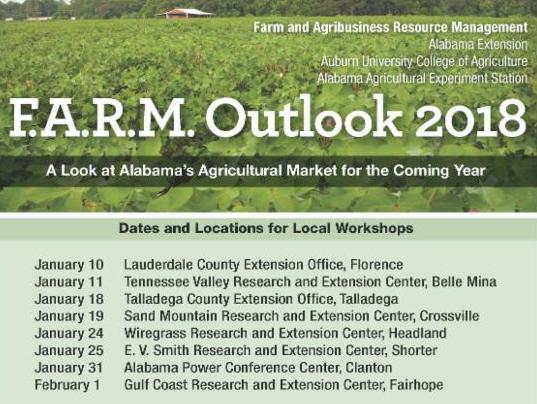 Farm and Agribusiness Resource Management
Alabama Extension
Auburn University College of Agriculture
Alabama Agricultural Experiment Station

F.A.R.M. Outlook 2018

A Look at Alabama's Agricultural Market for the Coming Year

Dates and Locations for Local Workshops

| | |
|---|---|
| January 10 | Lauderdale County Extension Office, Florence |
| January 11 | Tennessee Valley Research and Extension Center, Belle Mina |
| January 18 | Talladega County Extension Office, Talladega |
| January 19 | Sand Mountain Research and Extension Center, Crossville |
| January 24 | Wiregrass Research and Extension Center, Headland |
| January 25 | E. V. Smith Research and Extension Center, Shorter |
| January 31 | Alabama Power Conference Center, Clanton |
| February 1 | Gulf Coast Research and Extension Center, Fairhope |